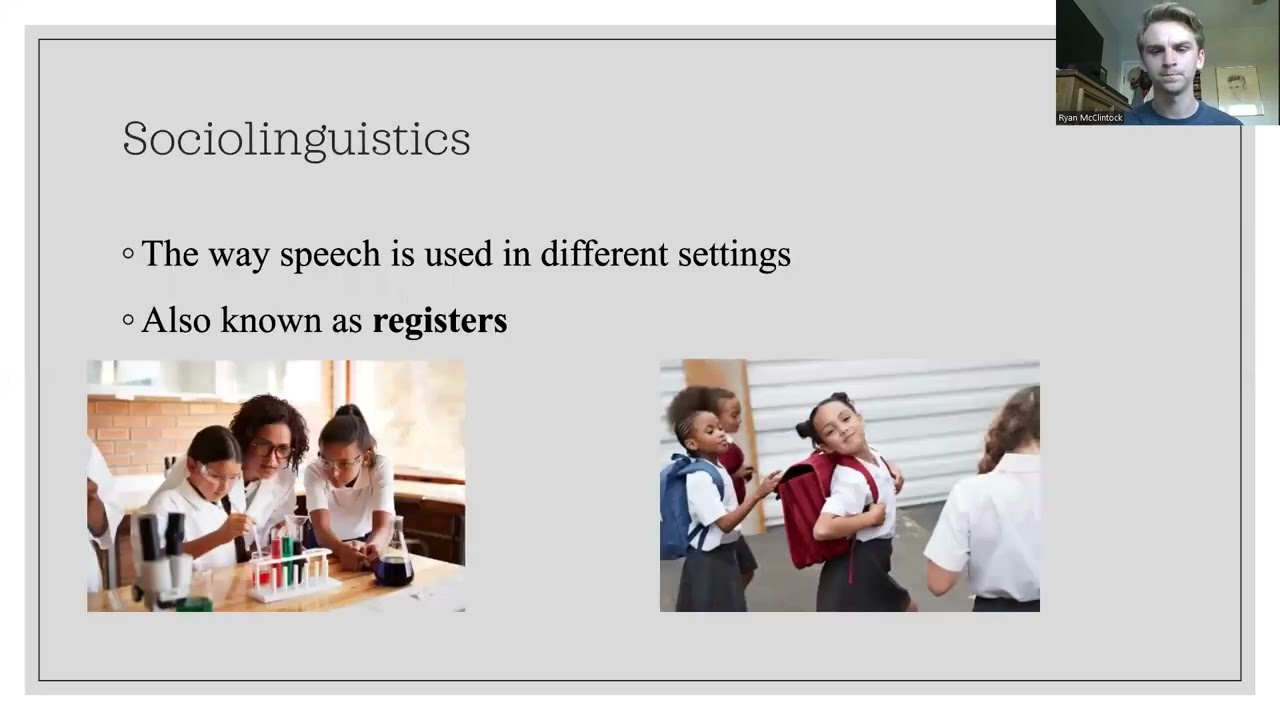 Sociolinguistics

◦ The way speech is used in different settings

◦ Also known as **registers**

Ryan McClintock